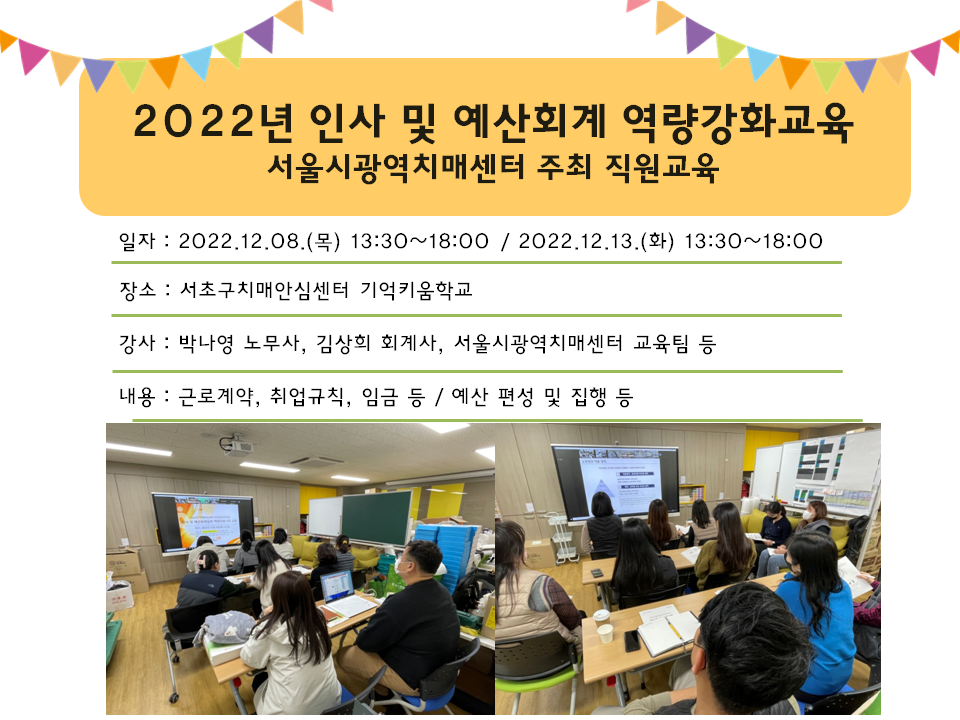 2022년 인사 및 예산회계 역량강화교육
서울시광역치매센터 주최 직원교육

일자 : 2022.12.08.(목) 13:30~18:00 / 2022.12.13.(화) 13:30~18:00

장소 : 서초구치매안심센터 기억키움학교

강사 : 박나영 노무사, 김상희 회계사, 서울시광역치매센터 교육팀 등

내용 : 근로계약, 취업규칙, 임금 등 / 예산 편성 및 집행 등